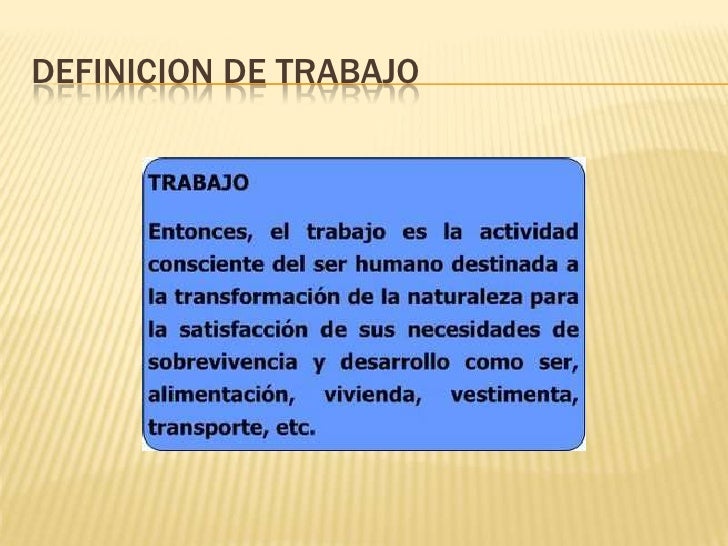 DEFINICION DE TRABAJO

TRABAJO

Entonces, el trabajo es la actividad consciente del ser humano destinada a la transformación de la naturaleza para la satisfacción de sus necesidades de sobrevivencia y desarrollo como ser, alimentación, vivienda, vestimenta, transporte, etc.